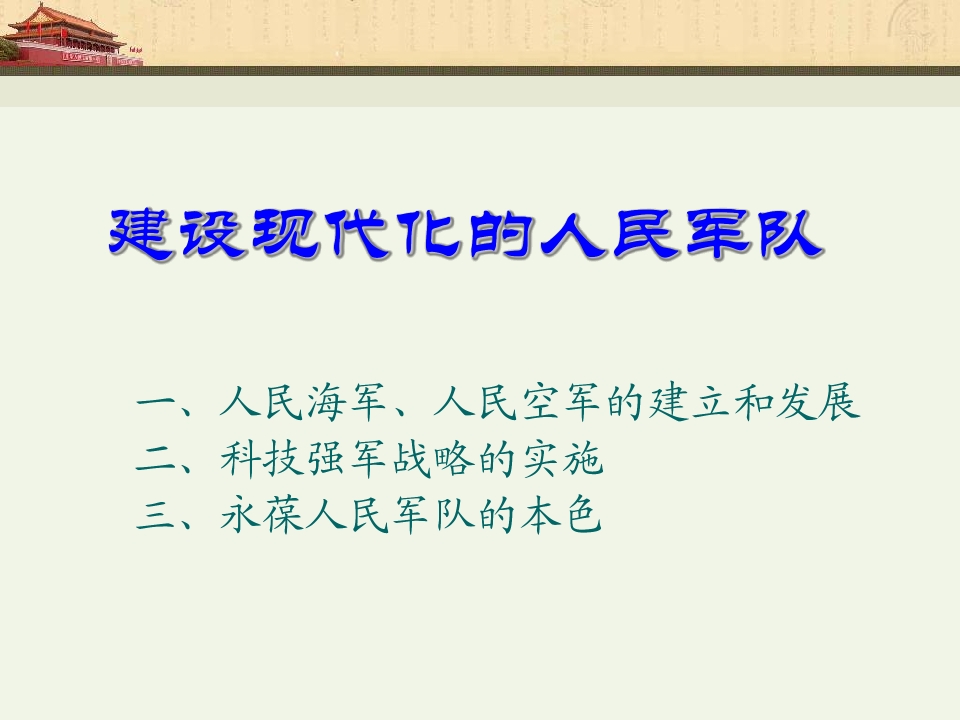 建设现代化的人民军队

一、人民海军、人民空军的建立和发展
二、科技强军战略的实施
三、永葆人民军队的本色